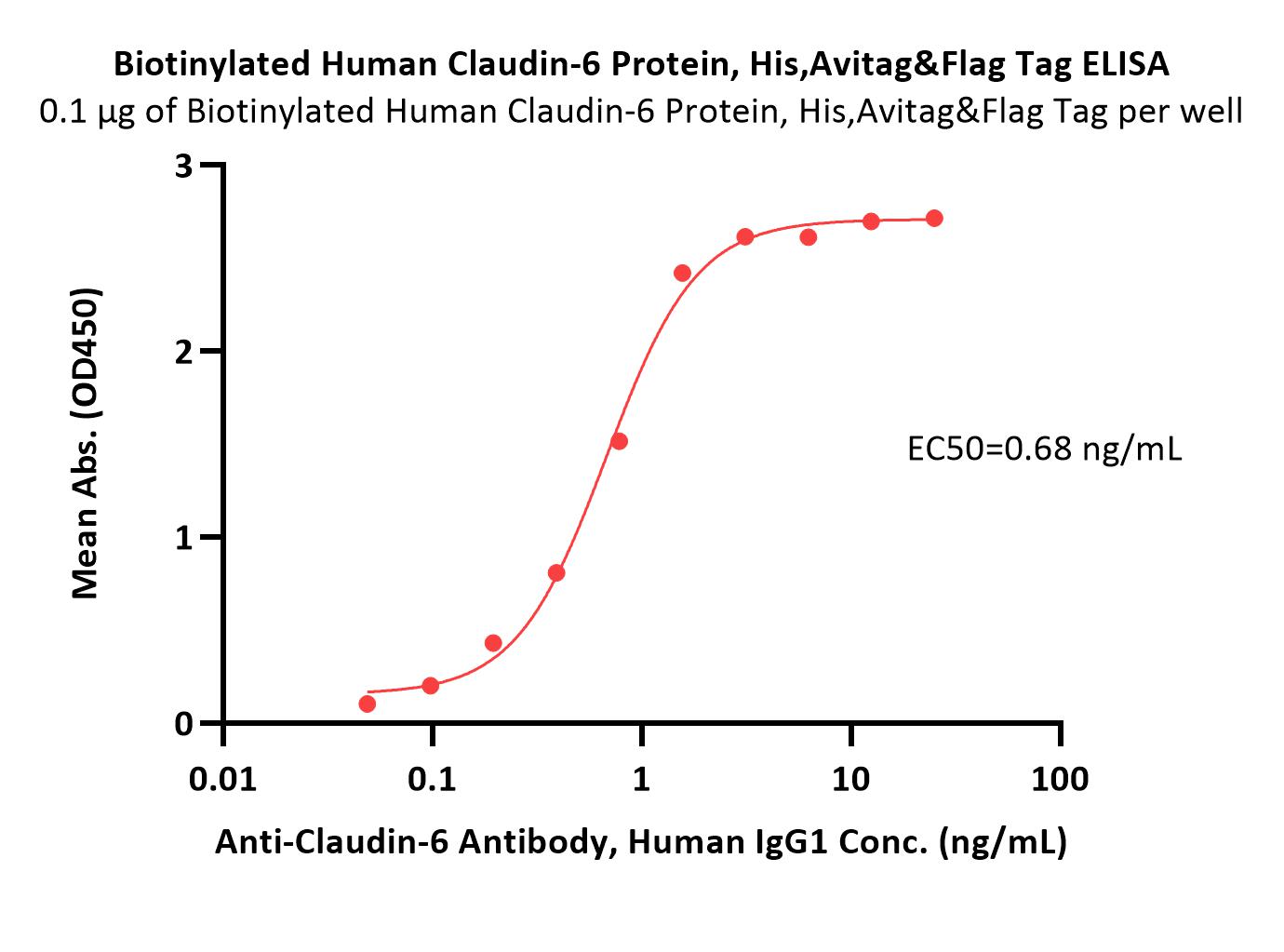 Biotinylated Human Claudin-6 Protein, His,Avitag&Flag Tag ELISA
0.1 μg of Biotinylated Human Claudin-6 Protein, His,Avitag&Flag Tag per well

Mean Abs. (OD450)

3
2
1
0

EC50=0.68 ng/mL

0.01
0.1
1
10
100

Anti-Claudin-6 Antibody, Human IgG1 Conc. (ng/mL)